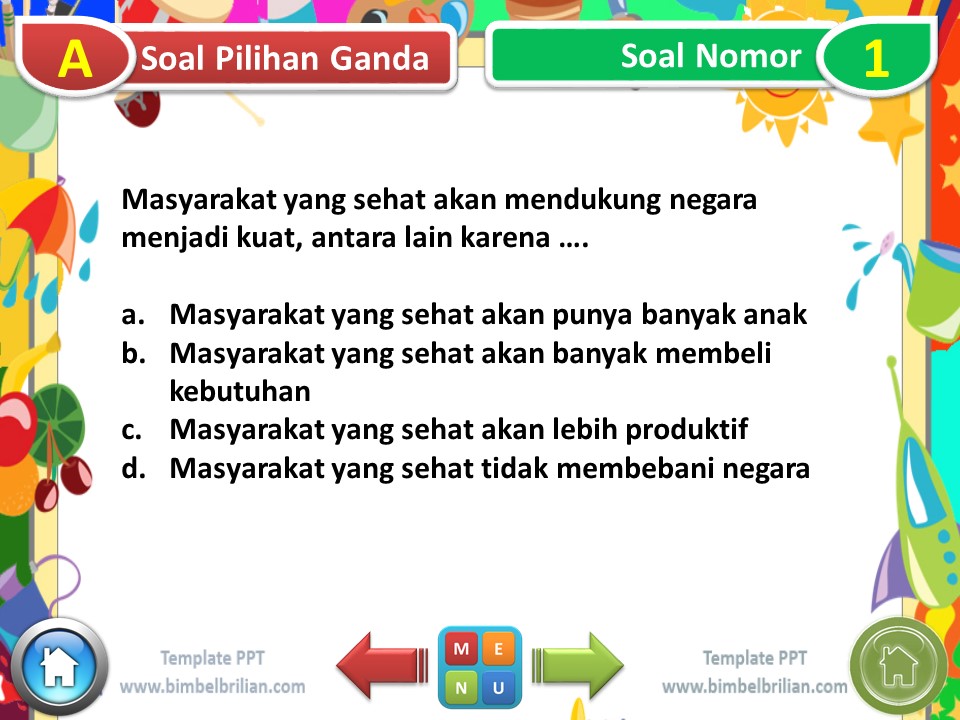 A Soal Pilihan Ganda

Soal Nomor 1

Masyarakat yang sehat akan mendukung negara menjadi kuat, antara lain karena ….

a. Masyarakat yang sehat akan punya banyak anak
b. Masyarakat yang sehat akan banyak membeli kebutuhan
c. Masyarakat yang sehat akan lebih produktif
d. Masyarakat yang sehat tidak membebani negara

Template PPT
www.bimbelbrilian.com

M E
N U

Template PPT
www.bimbelbrilian.com